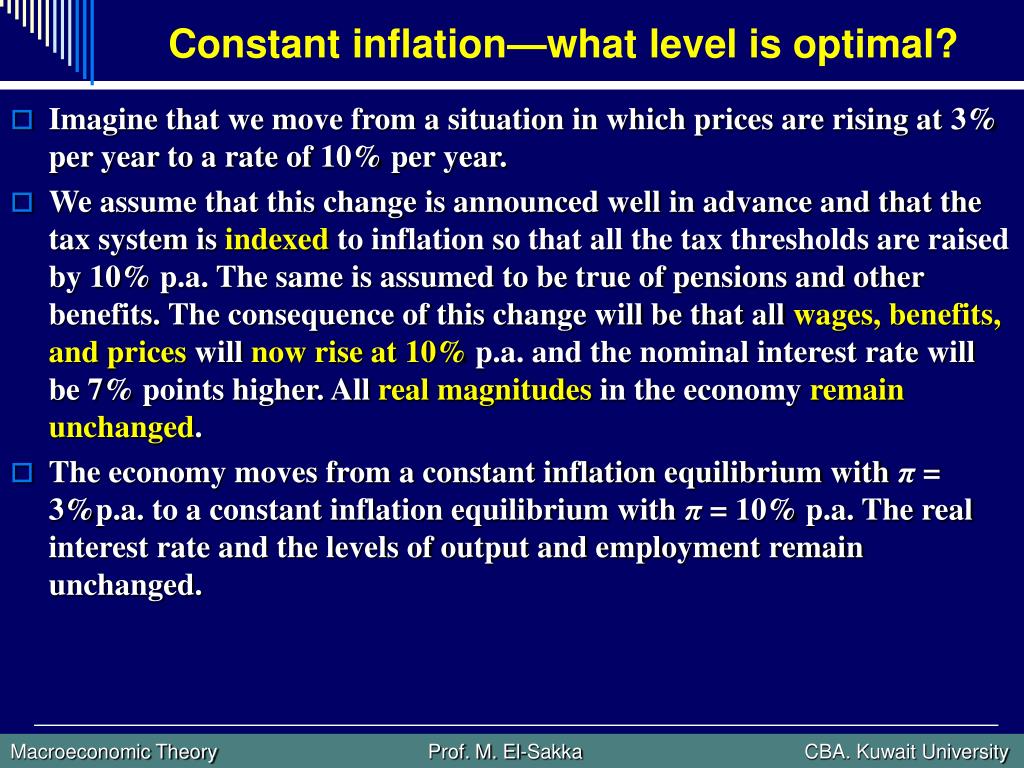 Constant inflation—what level is optimal?

Imagine that we move from a situation in which prices are rising at 3% per year to a rate of 10% per year.

We assume that this change is announced well in advance and that the tax system is indexed to inflation so that all the tax thresholds are raised by 10% p.a. The same is assumed to be true of pensions and other benefits. The consequence of this change will be that all wages, benefits, and prices will now rise at 10% p.a. and the nominal interest rate will be 7% points higher. All real magnitudes in the economy remain unchanged.

The economy moves from a constant inflation equilibrium with $\pi$ = 3%p.a. to a constant inflation equilibrium with $\pi$ = 10% p.a. The real interest rate and the levels of output and employment remain unchanged.

Macroeconomic Theory
Prof. M. El-Sakka
CBA. Kuwait University